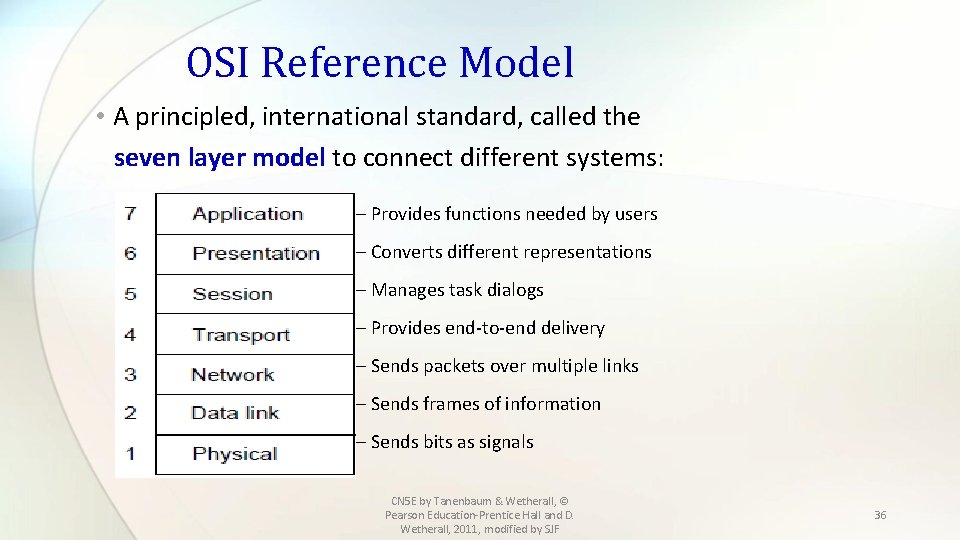 OSI Reference Model

• A principled, international standard, called the seven layer model to connect different systems:

| 7 | Application | – Provides functions needed by users |
|---|---|---|
| 6 | Presentation | – Converts different representations |
| 5 | Session | – Manages task dialogs |
| 4 | Transport | – Provides end-to-end delivery |
| 3 | Network | – Sends packets over multiple links |
| 2 | Data link | – Sends frames of information |
| 1 | Physical | – Sends bits as signals |

CN5E by Tanenbaum & Wetherall, © Pearson Education-Prentice Hall and D. Wetherall, 2011, modified by SJF

36